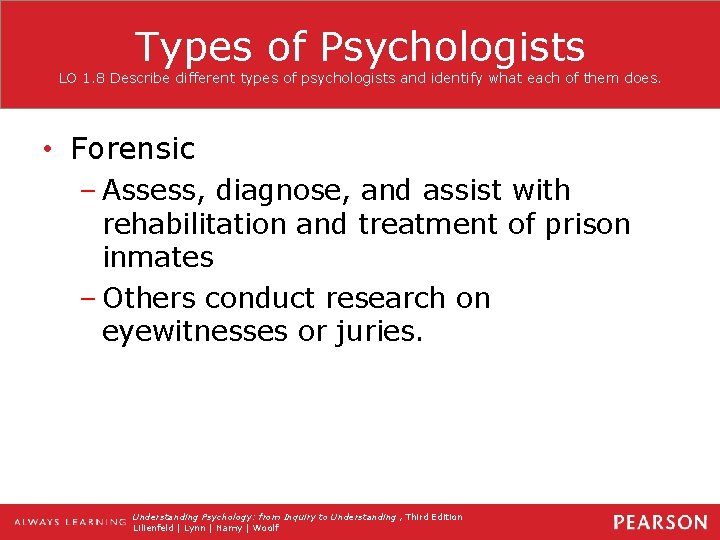 Types of Psychologists

LO 1.8 Describe different types of psychologists and identify what each of them does.

• Forensic
– Assess, diagnose, and assist with rehabilitation and treatment of prison inmates
– Others conduct research on eyewitnesses or juries.

ALWAYS LEARNING

Understanding Psychology: from Inquiry to Understanding , Third Edition
Lilienfeld | Lynn | Namy | Woolf

PEARSON